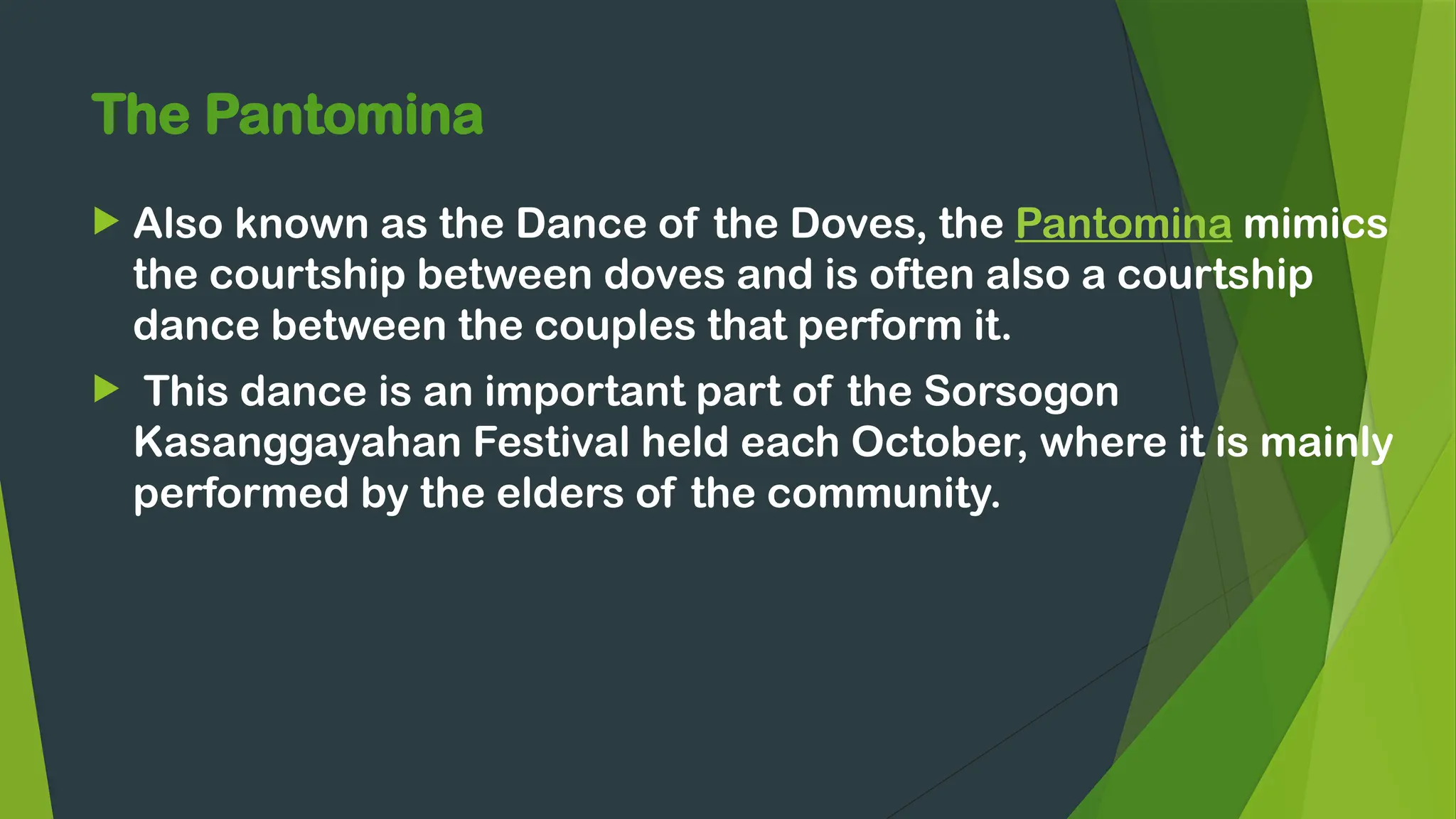 The Pantomina

Also known as the Dance of the Doves, the Pantomina mimics the courtship between doves and is often also a courtship dance between the couples that perform it.

This dance is an important part of the Sorsogon Kasanggayahan Festival held each October, where it is mainly performed by the elders of the community.